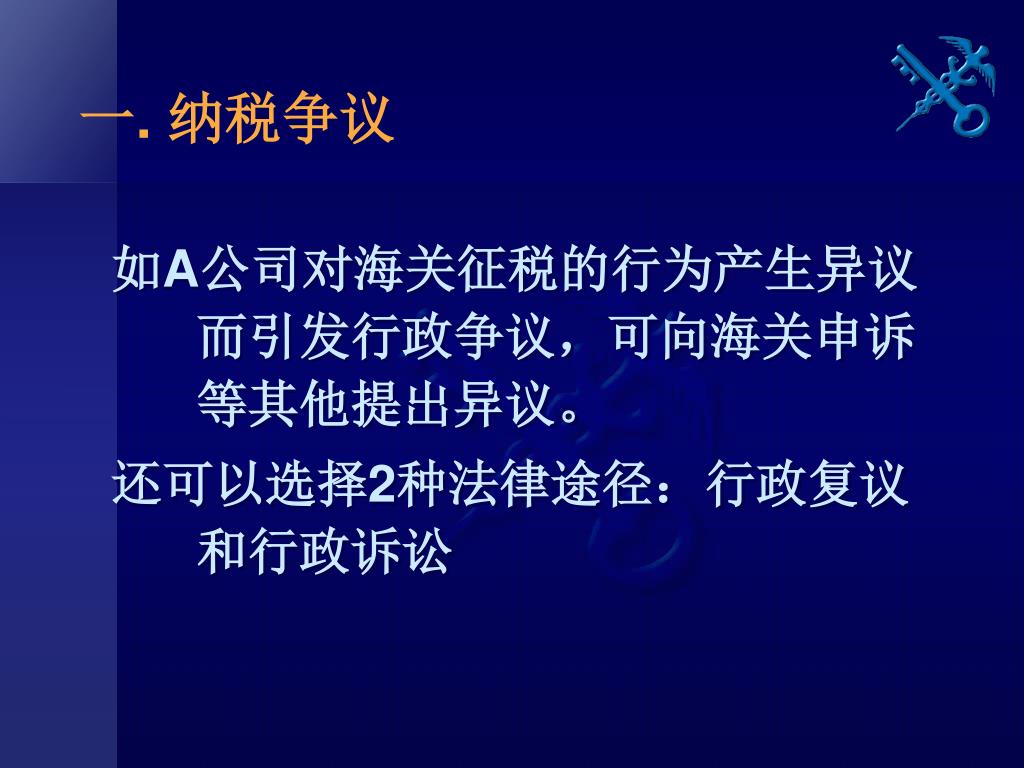 一. 纳税争议

如A公司对海关征税的行为产生异议而引发行政争议，可向海关申诉等其他提出异议。

还可以选择2种法律途径：行政复议和行政诉讼